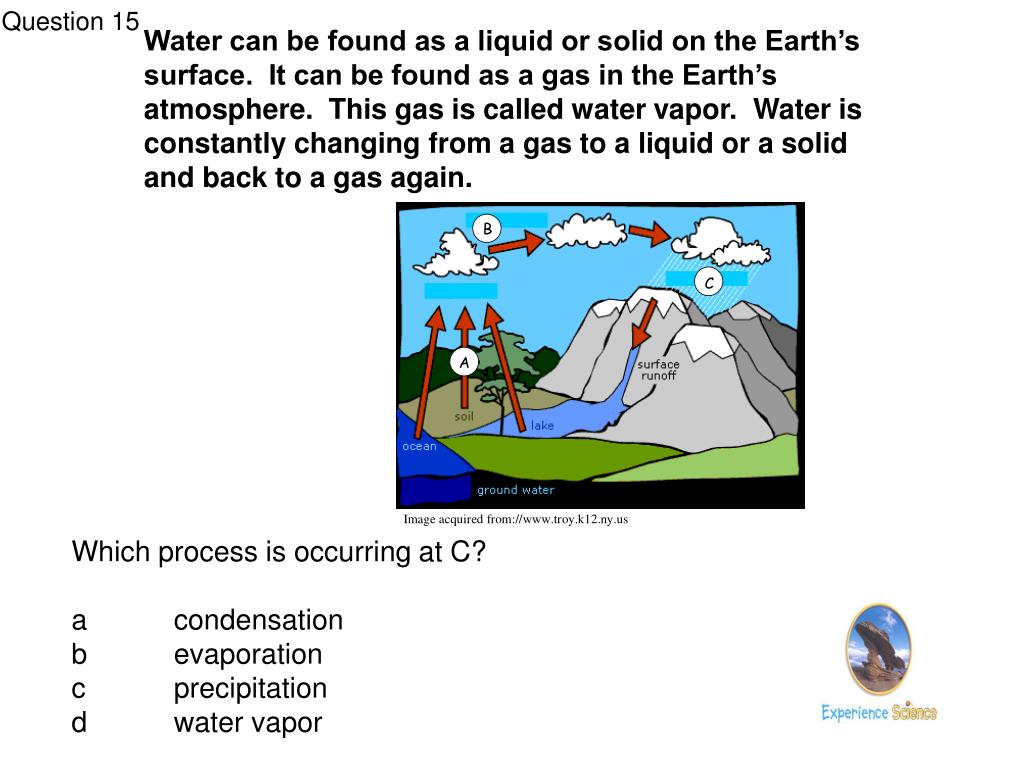 Question 15

Water can be found as a liquid or solid on the Earth's surface. It can be found as a gas in the Earth's atmosphere. This gas is called water vapor. Water is constantly changing from a gas to a liquid or a solid and back to a gas again.

B
C
A
surface runoff
soil
lake
ocean
ground water

Image acquired from://www.troy.k12.ny.us

Which process is occurring at C?

a condensation
b evaporation
c precipitation
d water vapor

Experience Science